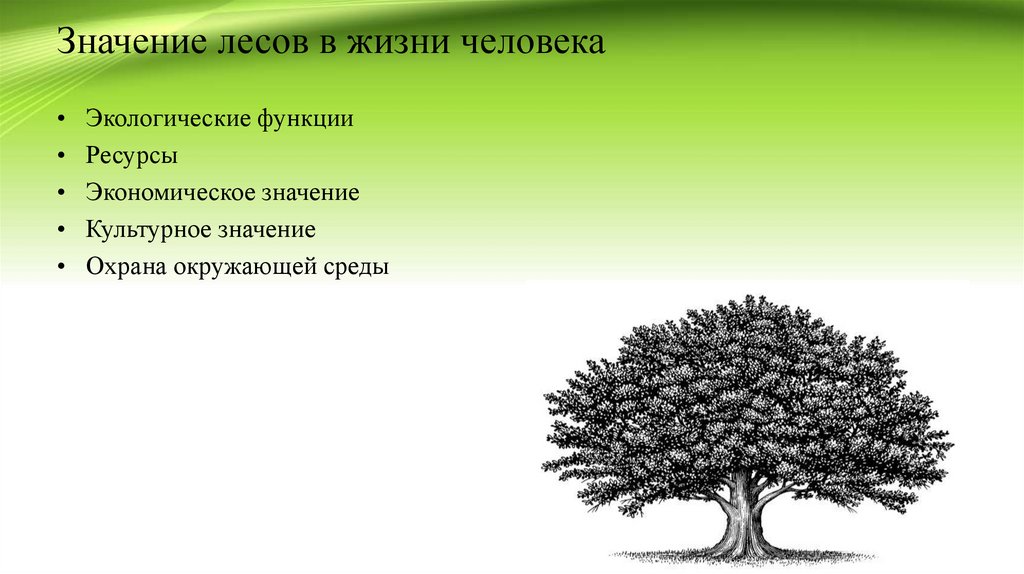 Значение лесов в жизни человека

• Экологические функции
• Ресурсы
• Экономическое значение
• Культурное значение
• Охрана окружающей среды